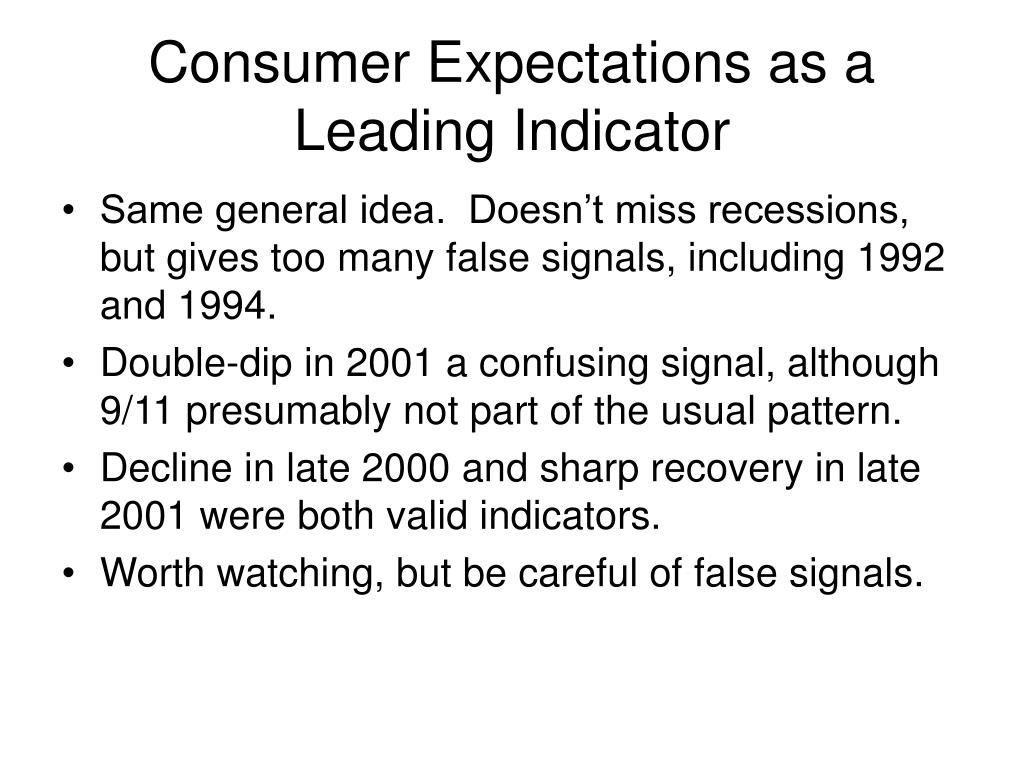 Consumer Expectations as a Leading Indicator

• Same general idea. Doesn’t miss recessions, but gives too many false signals, including 1992 and 1994.
• Double-dip in 2001 a confusing signal, although 9/11 presumably not part of the usual pattern.
• Decline in late 2000 and sharp recovery in late 2001 were both valid indicators.
• Worth watching, but be careful of false signals.